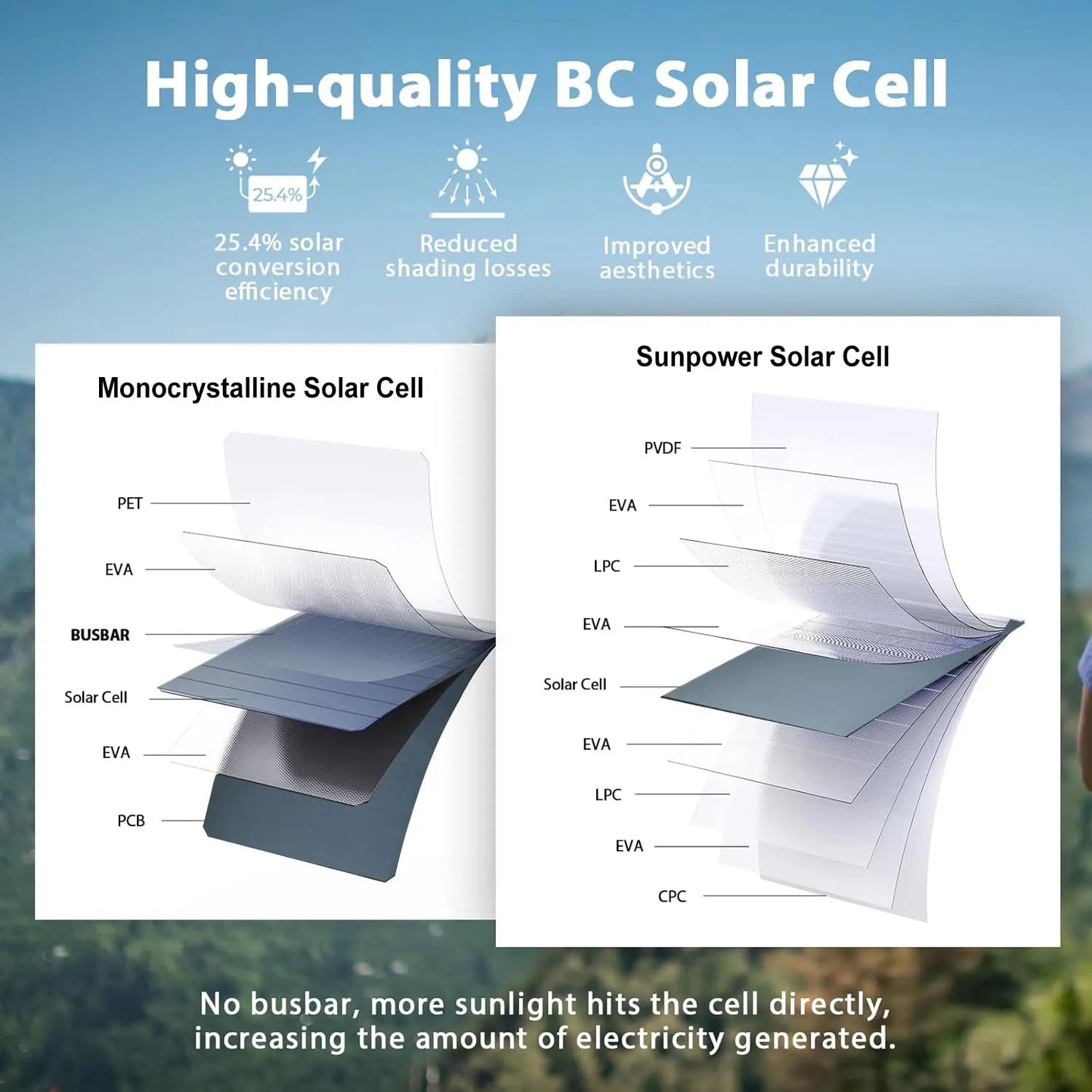 High-quality BC Solar Cell

25.4%

25.4% solar conversion efficiency

Reduced shading losses

Improved aesthetics

Enhanced durability

Monocrystalline Solar Cell

PET

EVA

BUSBAR

Solar Cell

EVA

PCB

Sunpower Solar Cell

PVDF

EVA

LPC

EVA

Solar Cell

EVA

LPC

EVA

CPC

No busbar, more sunlight hits the cell directly, increasing the amount of electricity generated.